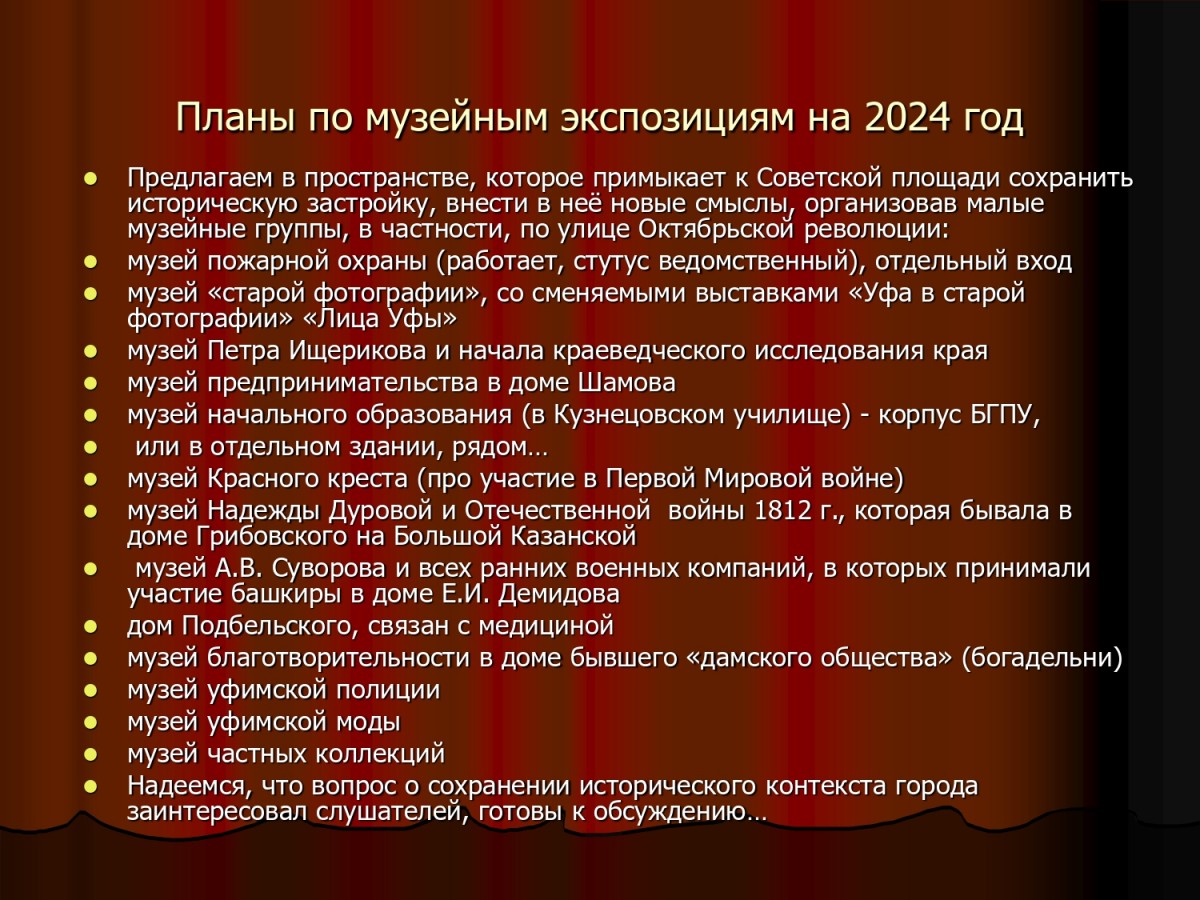 Планы по музейным экспозициям на 2024 год

- Предлагаем в пространстве, которое примыкает к Советской площади сохранить историческую застройку, внести в неё новые смыслы, организовав малые музейные группы, в частности, по улице Октябрьской революции:
- музей пожарной охраны (работает, стутус ведомственный), отдельный вход
- музей «старой фотографии», со сменяемыми выставками «Уфа в старой фотографии» «Лица Уфы»
- музей Петра Ищерикова и начала краеведческого исследования края
- музей предпринимательства в доме Шамова
- музей начального образования (в Кузнецовском училище) - корпус БГПУ,
- или в отдельном здании, рядом…
- музей Красного креста (про участие в Первой Мировой войне)
- музей Надежды Дуровой и Отечественной войны 1812 г., которая бывала в доме Грибовского на Большой Казанской
- музей А.В. Суворова и всех ранних военных компаний, в которых принимали участие башкиры в доме Е.И. Демидова
- дом Подбельского, связан с медициной
- музей благотворительности в доме бывшего «дамского общества» (богадельни)
- музей уфимской полиции
- музей уфимской моды
- музей частных коллекций
- Надеемся, что вопрос о сохранении исторического контекста города заинтересовал слушателей, готовы к обсуждению…